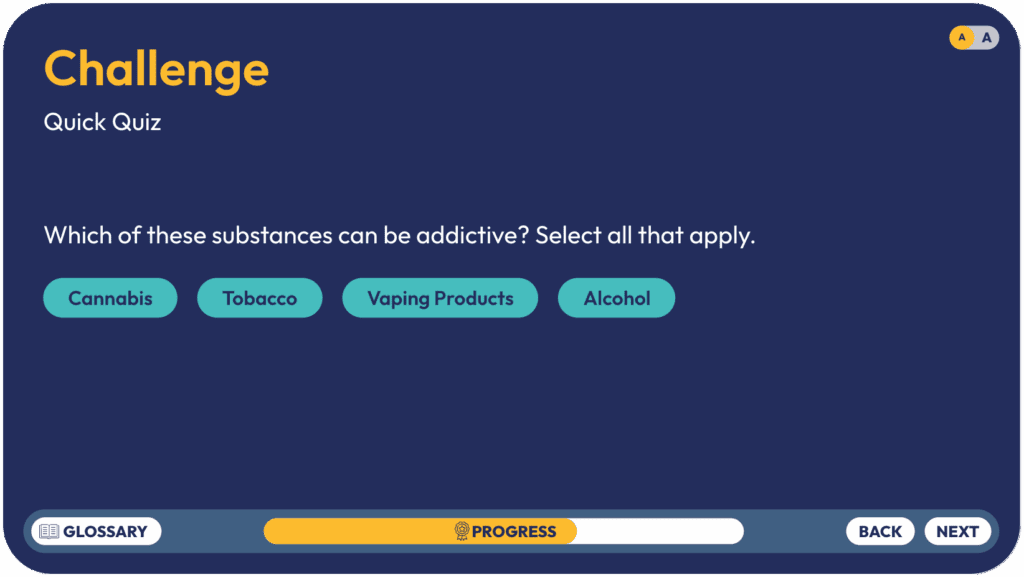 A A

Challenge

Quick Quiz

Which of these substances can be addictive? Select all that apply.

Cannabis Tobacco Vaping Products Alcohol

GLOSSARY PROGRESS BACK NEXT